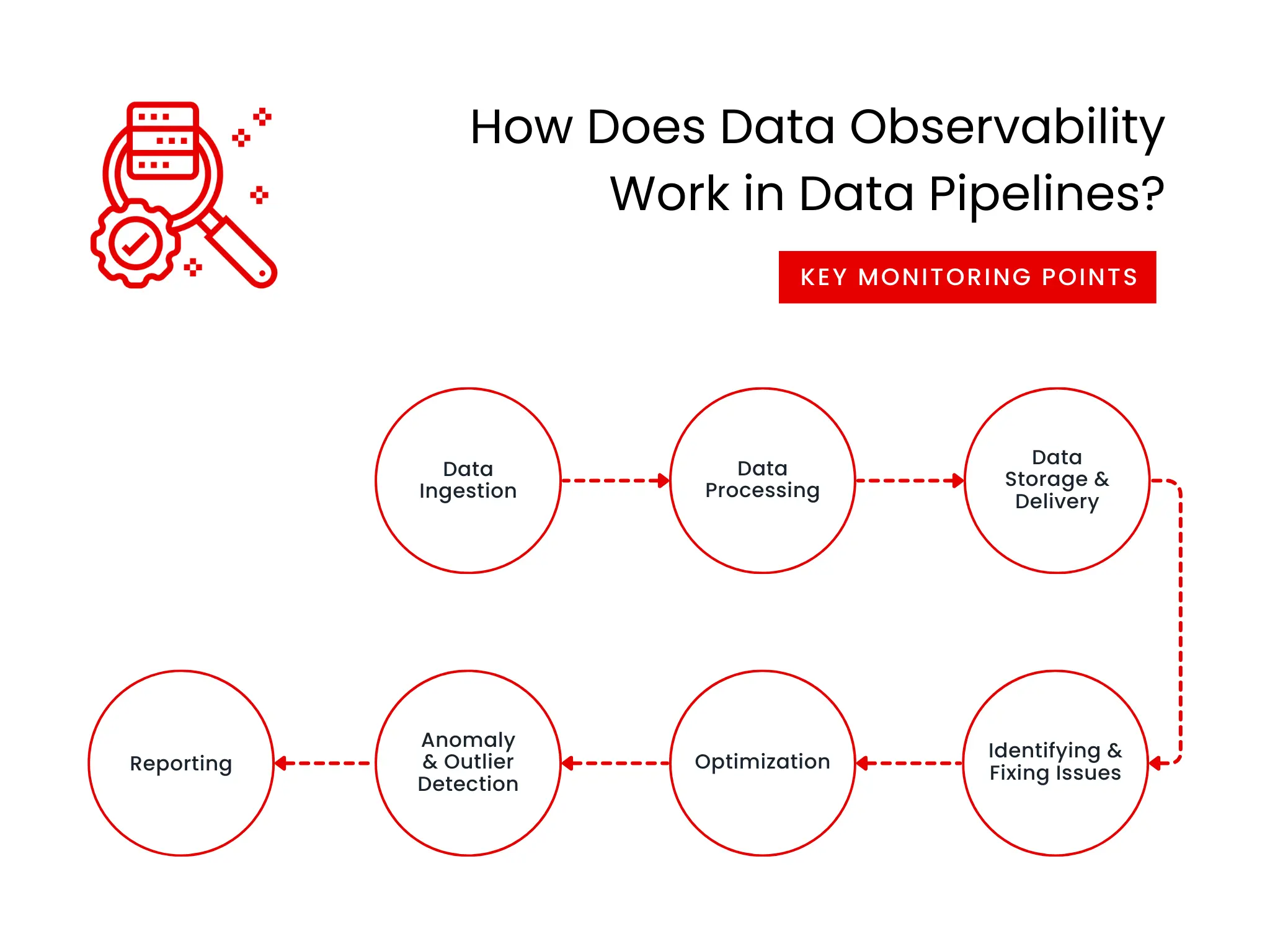 How Does Data Observability Work in Data Pipelines?

KEY MONITORING POINTS

Data Ingestion

Data Processing

Data Storage & Delivery

Identifying & Fixing Issues

Optimization

Anomaly & Outlier Detection

Reporting